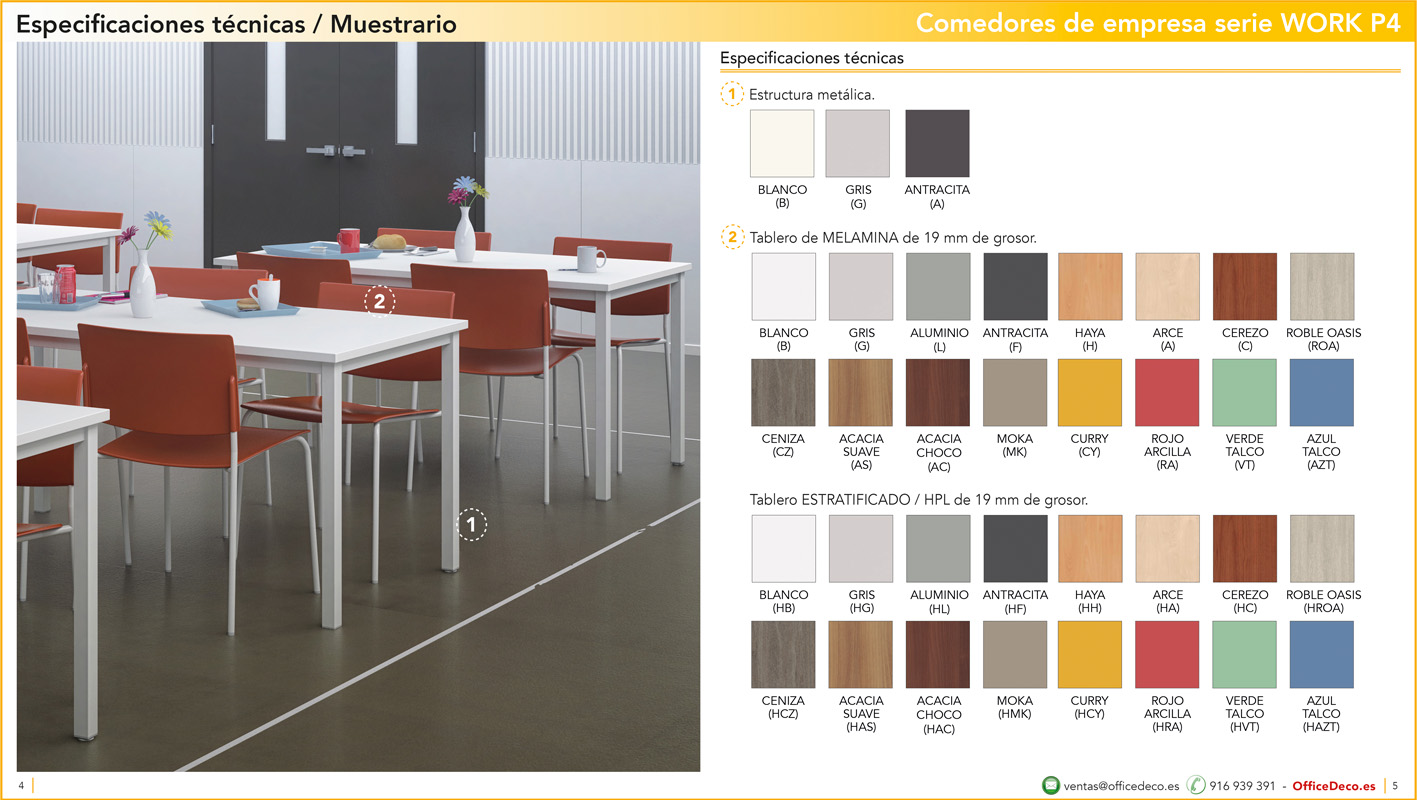 Especificaciones técnicas / Muestrario

Comedores de empresa serie WORK P4

2

1

Especificaciones técnicas

1 Estructura metálica.

BLANCO (B)
GRIS (G)
ANTRACITA (A)

2 Tablero de MELAMINA de 19 mm de grosor.

BLANCO (B)
GRIS (G)
ALUMINIO (L)
ANTRACITA (F)
HAYA (H)
ARCE (A)
CEREZO (C)
ROBLE OASIS (ROA)

CENIZA (CZ)
ACACIA SUAVE (AS)
ACACIA CHOCO (AC)
MOKA (MK)
CURRY (CY)
ROJO ARCILLA (RA)
VERDE TALCO (VT)
AZUL TALCO (AZT)

Tablero ESTRATIFICADO / HPL de 19 mm de grosor.

BLANCO (HB)
GRIS (HG)
ALUMINIO (HL)
ANTRACITA (HF)
HAYA (HH)
ARCE (HA)
CEREZO (HC)
ROBLE OASIS (HROA)

CENIZA (HCZ)
ACACIA SUAVE (HAS)
ACACIA CHOCO (HAC)
MOKA (HMK)
CURRY (HCY)
ROJO ARCILLA (HRA)
VERDE TALCO (HVT)
AZUL TALCO (HAZT)

4

ventas@officedeco.es 916 939 391 - OfficeDeco.es 5